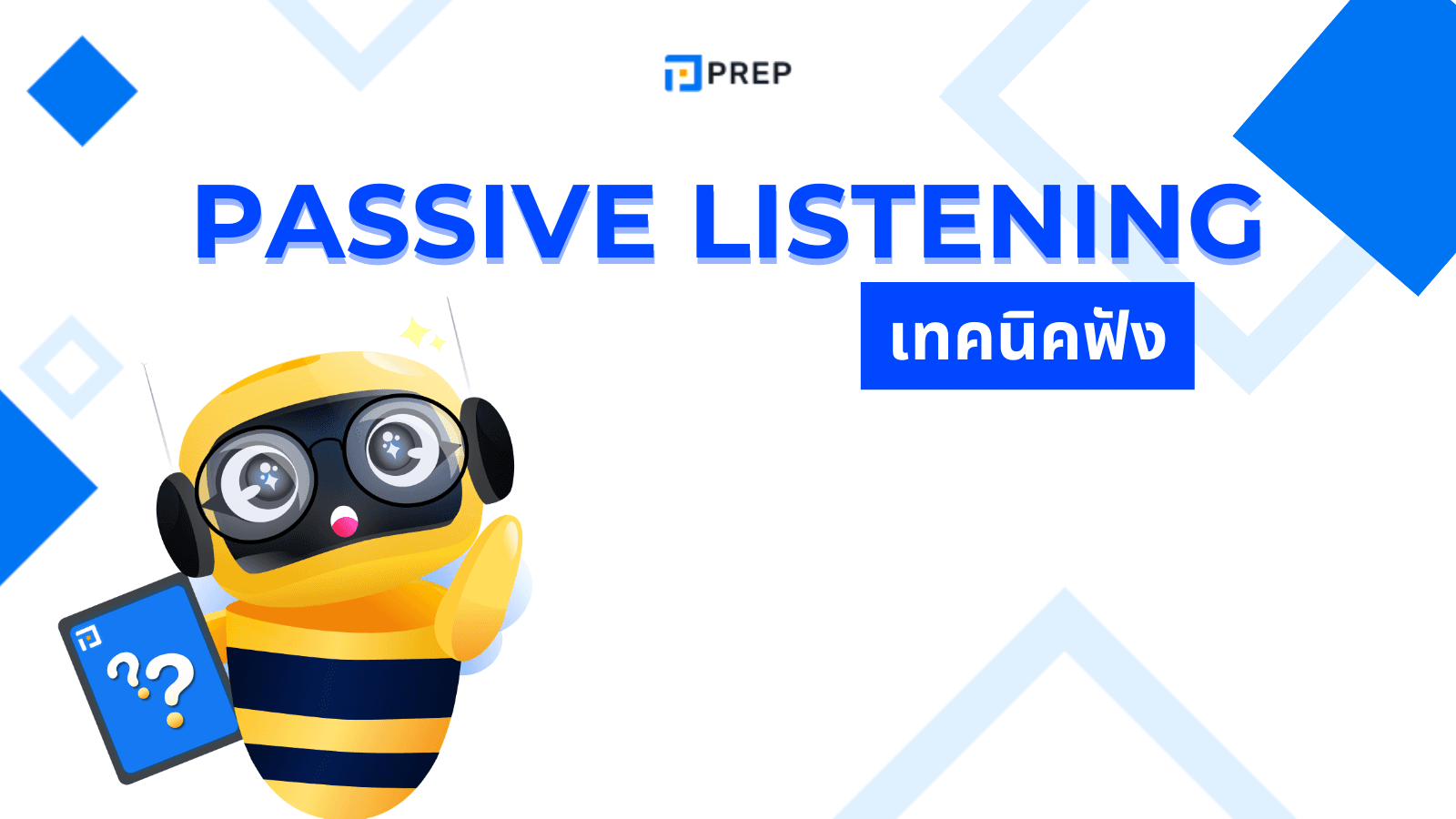 PREP

PASSIVE LISTENING

เทคนิคฟัง

??